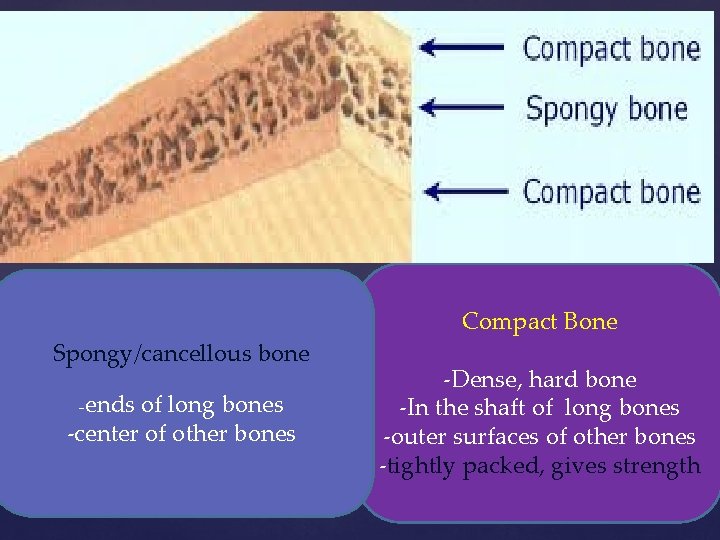 Compact bone
Spongy bone
Compact bone

Spongy/cancellous bone

-ends of long bones
-center of other bones

Compact Bone

-Dense, hard bone
-In the shaft of long bones
-outer surfaces of other bones
-tightly packed, gives strength